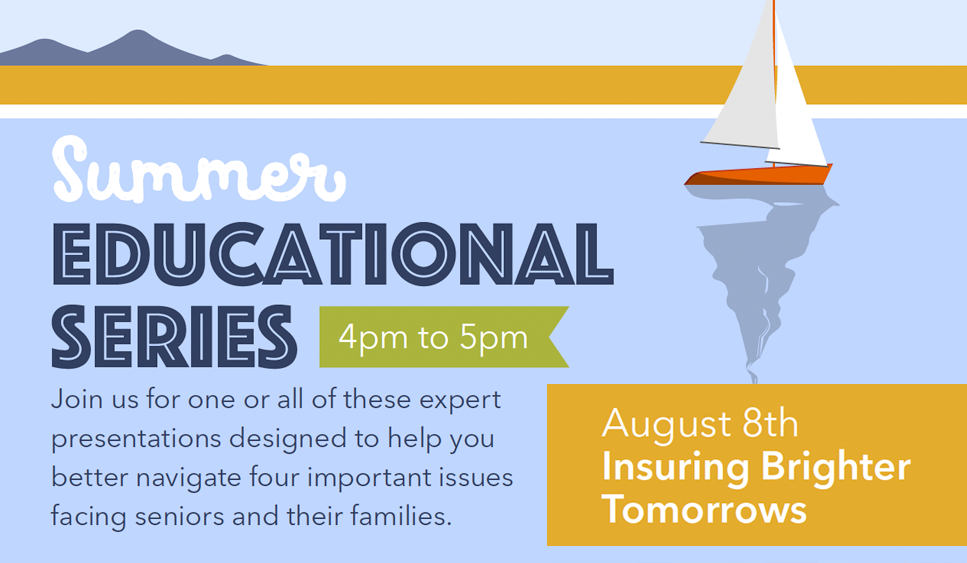 Summer
EDUCATIONAL
SERIES

4pm to 5pm

Join us for one or all of these expert presentations designed to help you better navigate four important issues facing seniors and their families.

August 8th
Insuring Brighter Tomorrows